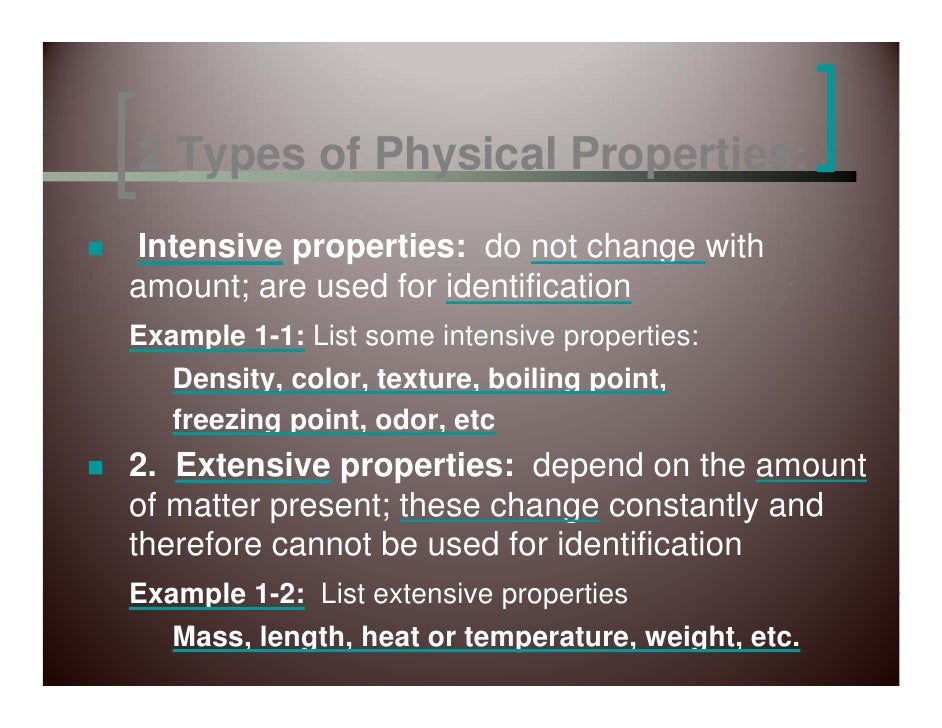 2 Types of Physical Properties:

Intensive properties: do not change with amount; are used for identification

Example 1-1: List some intensive properties:

Density, color, texture, boiling point, freezing point, odor, etc

2. Extensive properties: depend on the amount of matter present; these change constantly and therefore cannot be used for identification

Example 1-2: List extensive properties

Mass, length, heat or temperature, weight, etc.